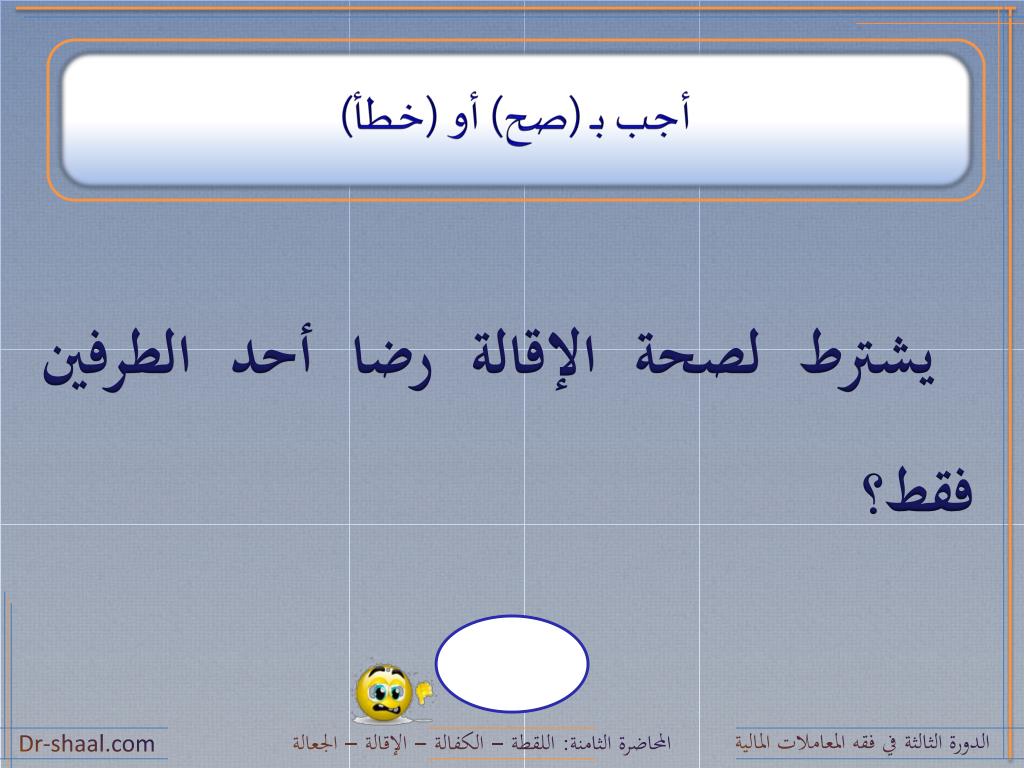 أجب بـ (صح) أو (خطأ)

يشترط لصحة الإقالة رضا أحد الطرفين فقط؟

الدورة الثالثة في فقه المعاملات المالية

المحاضرة الثامنة: اللقطة – الكفالة – الإقالة – الجعالة

Dr-shaal.com